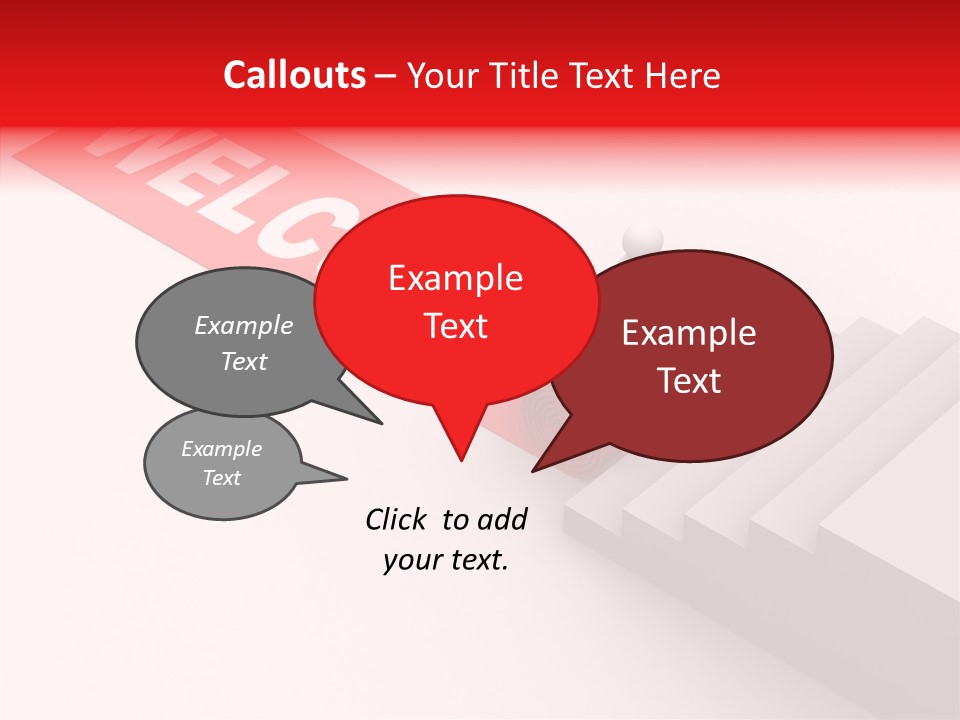 Callouts – Your Title Text Here

WELC

Example Text

Example Text

Example Text

Example Text

Click to add your text.